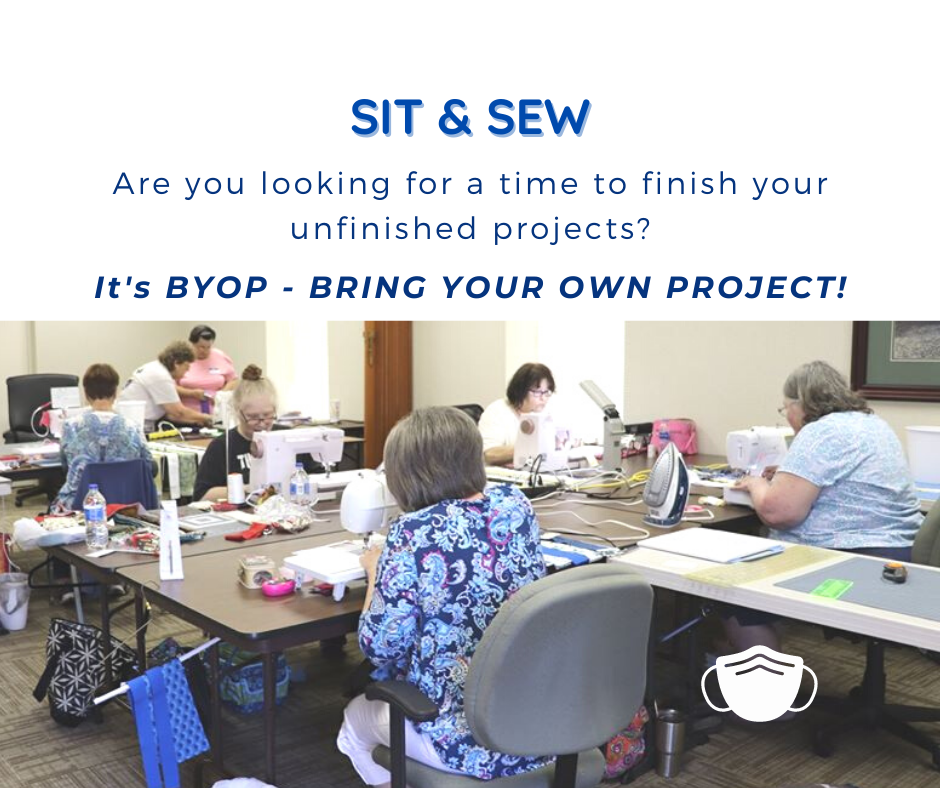 SIT & SEW

Are you looking for a time to finish your unfinished projects?

It's BYOP - BRING YOUR OWN PROJECT!